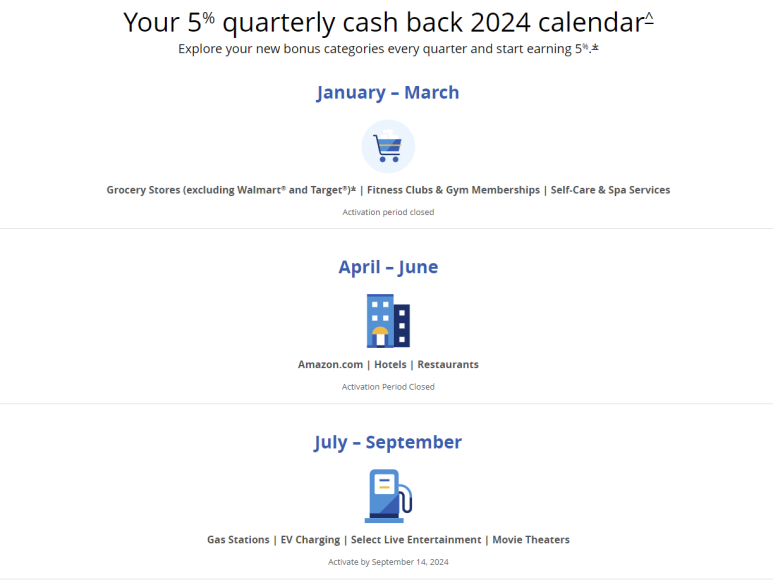 Your 5% quarterly cash back 2024 calendar^

Explore your new bonus categories every quarter and start earning 5%.*

January – March

Grocery Stores (excluding Walmart® and Target®)* | Fitness Clubs & Gym Memberships | Self-Care & Spa Services

Activation period closed

April – June

Amazon.com | Hotels | Restaurants

Activation Period Closed

July – September

Gas Stations | EV Charging | Select Live Entertainment | Movie Theaters

Activate by September 14, 2024